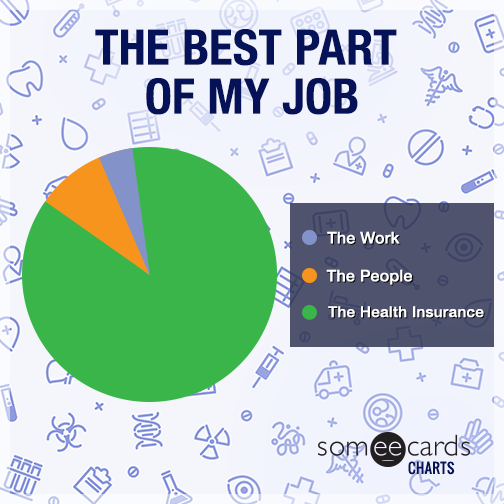 THE BEST PART OF MY JOB

The Work
The People
The Health Insurance

someecards
CHARTS